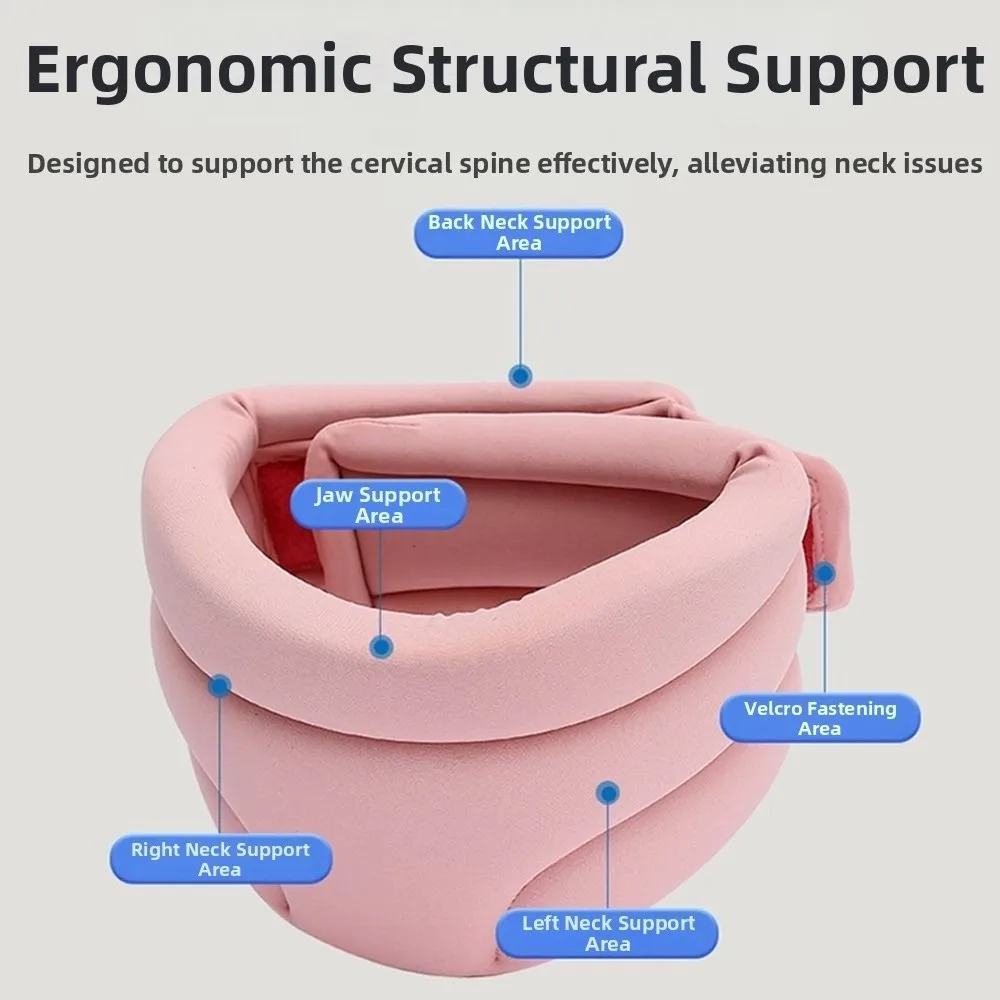 Ergonomic Structural Support

Designed to support the cervical spine effectively, alleviating neck issues

Back Neck Support Area

Jaw Support Area

Velcro Fastening Area

Right Neck Support Area

Left Neck Support Area